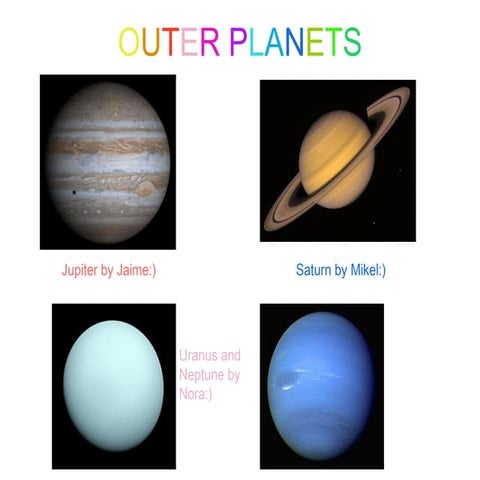 OUTER PLANETS

Jupiter by Jaime:)

Saturn by Mikel:)

Uranus and Neptune by Nora:)